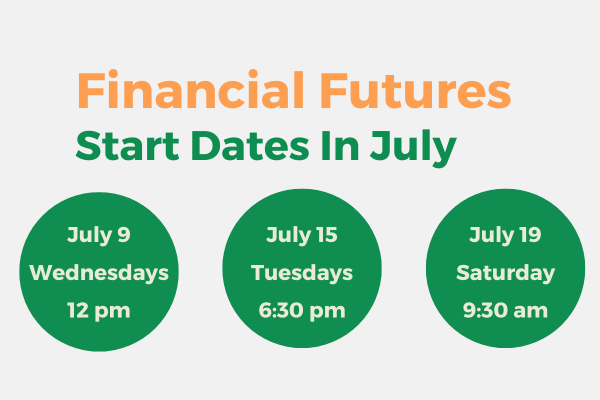 Financial Futures
Start Dates In July

July 9
Wednesdays
12 pm

July 15
Tuesdays
6:30 pm

July 19
Saturday
9:30 am